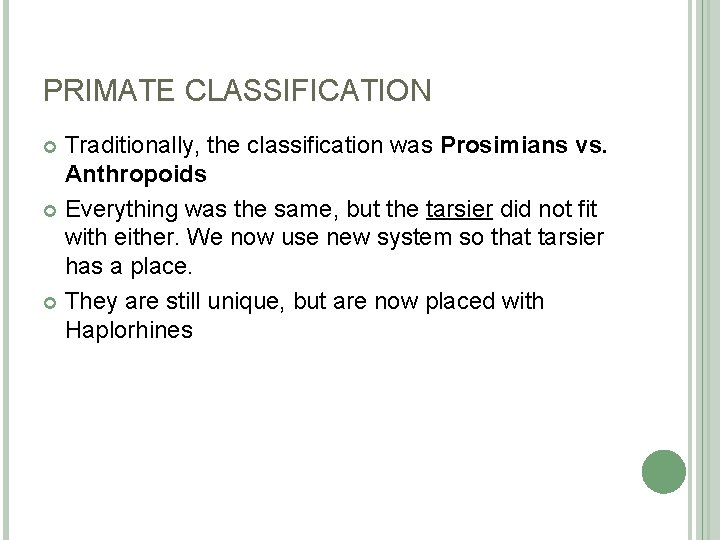 PRIMATE CLASSIFICATION

Traditionally, the classification was Prosimians vs. Anthropoids

Everything was the same, but the tarsier did not fit with either. We now use new system so that tarsier has a place.

They are still unique, but are now placed with Haplorhines